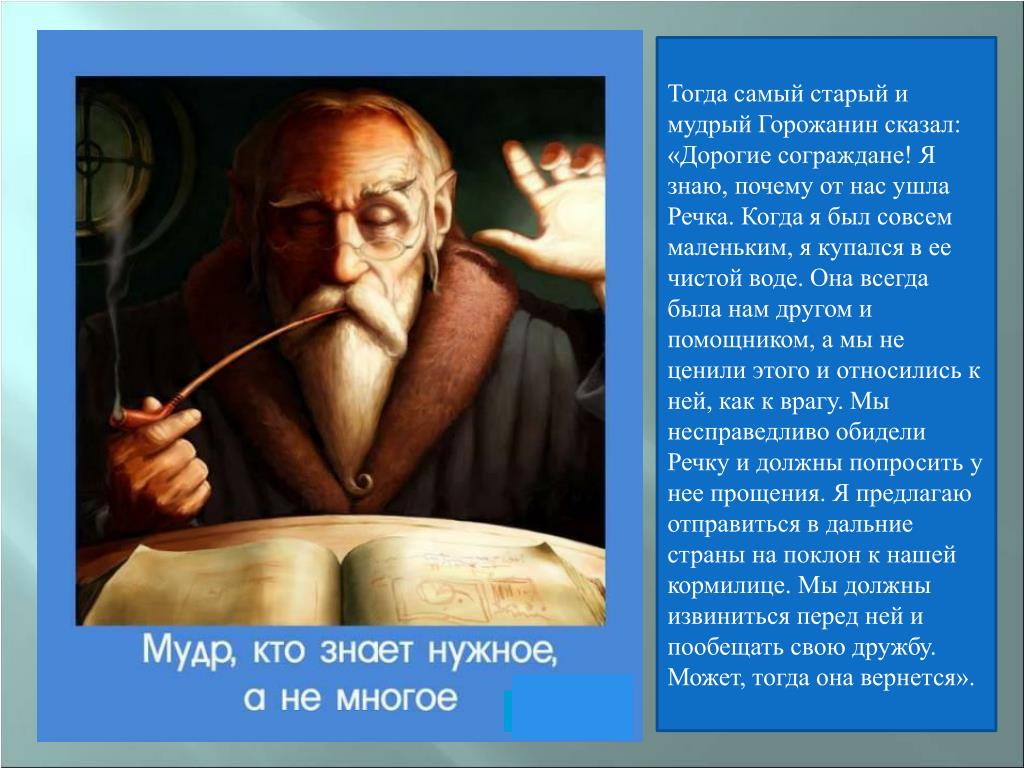 Мудр, кто знает нужное, а не многое

Тогда самый старый и мудрый Горожанин сказал: «Дорогие сограждане! Я знаю, почему от нас ушла Речка. Когда я был совсем маленьким, я купался в ее чистой воде. Она всегда была нам другом и помощником, а мы не ценили этого и относились к ней, как к врагу. Мы несправедливо обидели Речку и должны попросить у нее прощения. Я предлагаю отправиться в дальние страны на поклон к нашей кормилице. Мы должны извиниться перед ней и пообещать свою дружбу. Может, тогда она вернется».